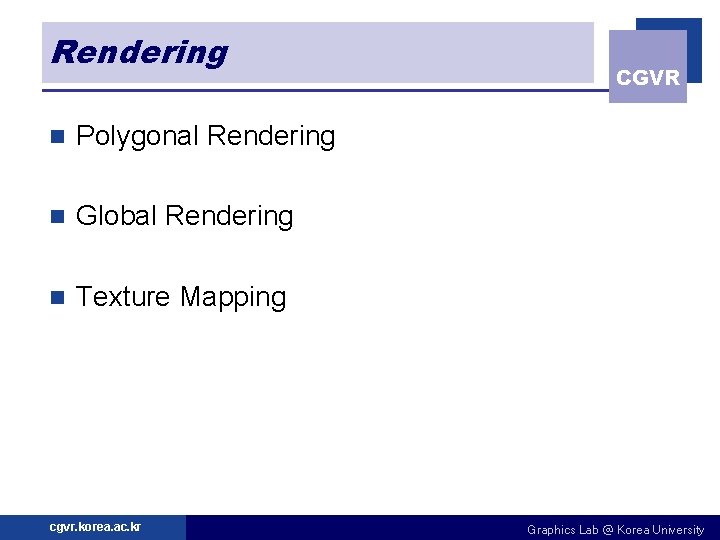 Rendering

CGVR

Polygonal Rendering

Global Rendering

Texture Mapping

cgvr.korea.ac.kr

Graphics Lab @ Korea University